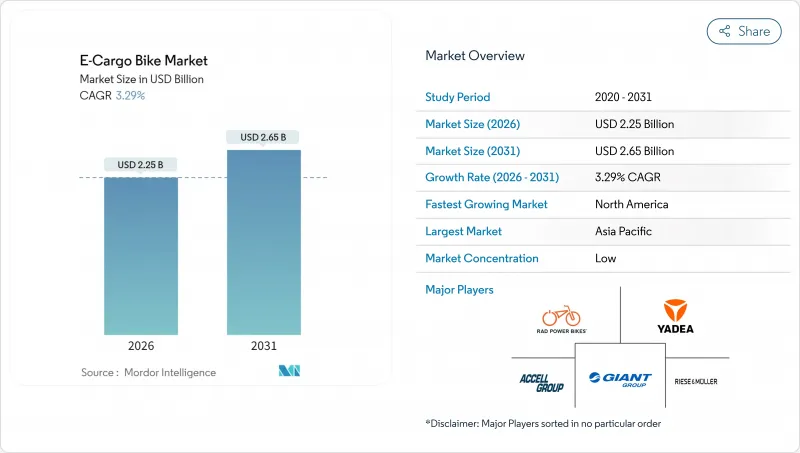 E-Cargo Bike Market
Market Size in USD Billion
CAGR 3.29%

USD 2.25 B
USD 2.65 B

2026
2031

Source : Mordor Intelligence

Share

Market Overview

| Study Period | 2020 - 2031 |
|---|---|
| Market Size (2026) | USD 2.25 Billion |
| Market Size (2031) | USD 2.65 Billion |
| Growth Rate (2026 - 2031) | 3.29% CAGR |
| Fastest Growing Market | North America |
| Largest Market | Asia Pacific |
| Market Concentration | Low |

Major Players

RAD POWER BIKES
YADEA
ACCELL GROUP
GIANT GROUP
RIESE & MÜLLER

*Disclaimer: Major Players sorted in no particular order